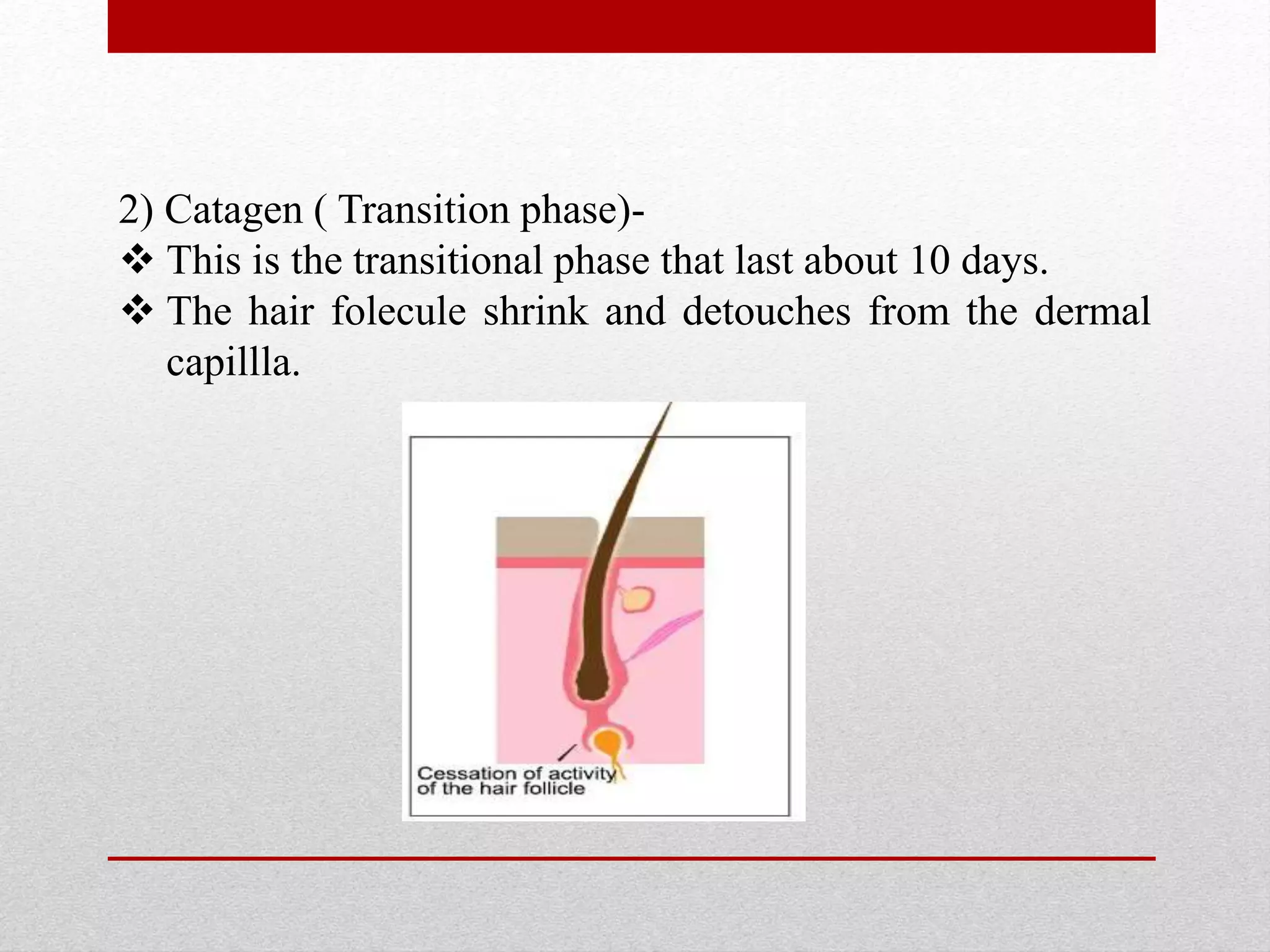 2) Catagen ( Transition phase)-

❖ This is the transitional phase that last about 10 days.

❖ The hair folecule shrink and detouches from the dermal capillla.

Cessation of activity of the hair follicle